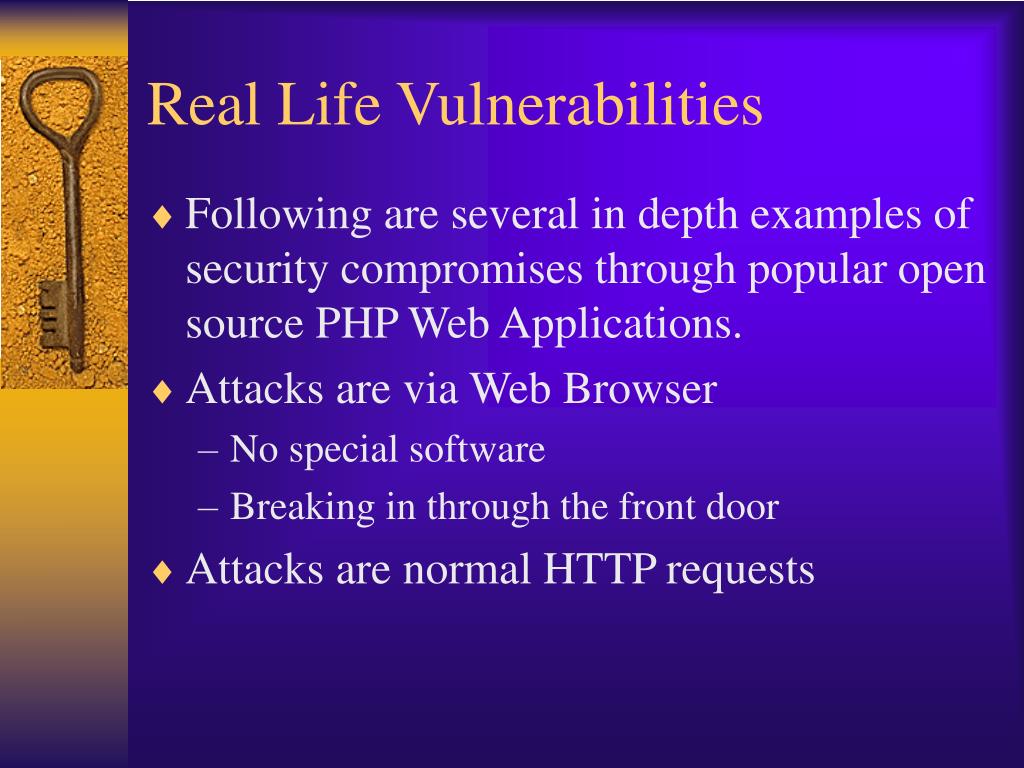 Real Life Vulnerabilities

♦ Following are several in depth examples of security compromises through popular open source PHP Web Applications.

♦ Attacks are via Web Browser

– No special software

– Breaking in through the front door

♦ Attacks are normal HTTP requests